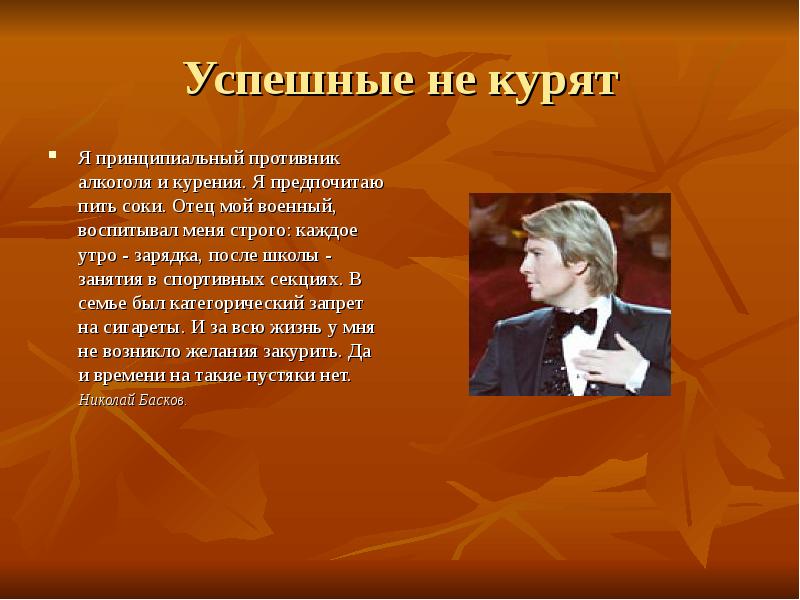 Успешные не курят

Я принципиальный противник алкоголя и курения. Я предпочитаю пить соки. Отец мой военный, воспитывал меня строго: каждое утро - зарядка, после школы - занятия в спортивных секциях. В семье был категорический запрет на сигареты. И за всю жизнь у мня не возникло желания закурить. Да и времени на такие пустяки нет.
Николай Басков.